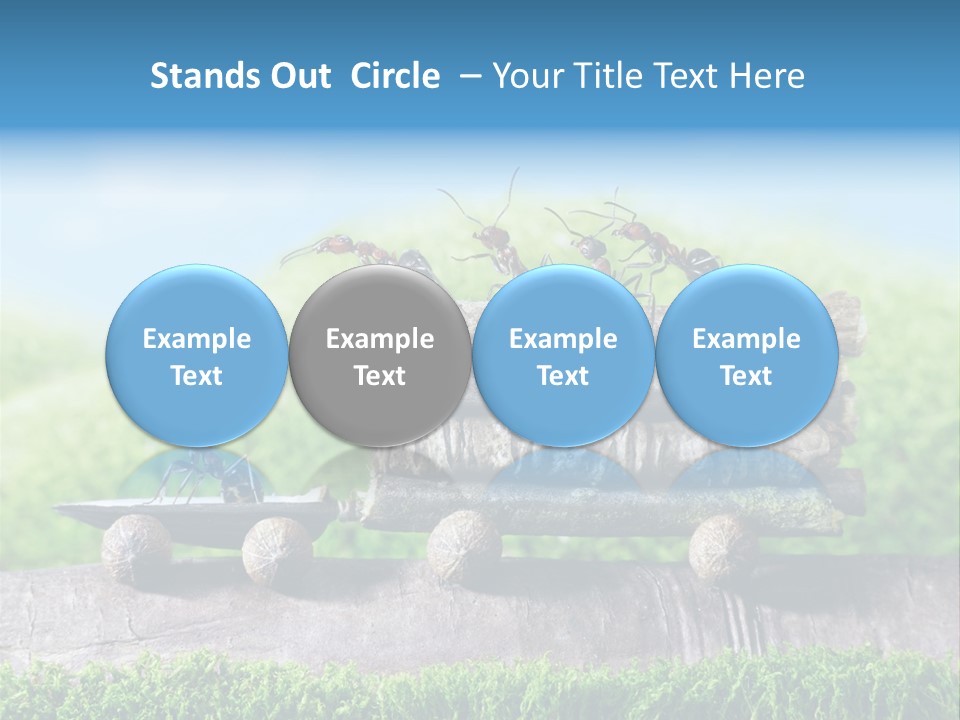 Stands Out Circle – Your Title Text Here

Example Text

Example Text

Example Text

Example Text